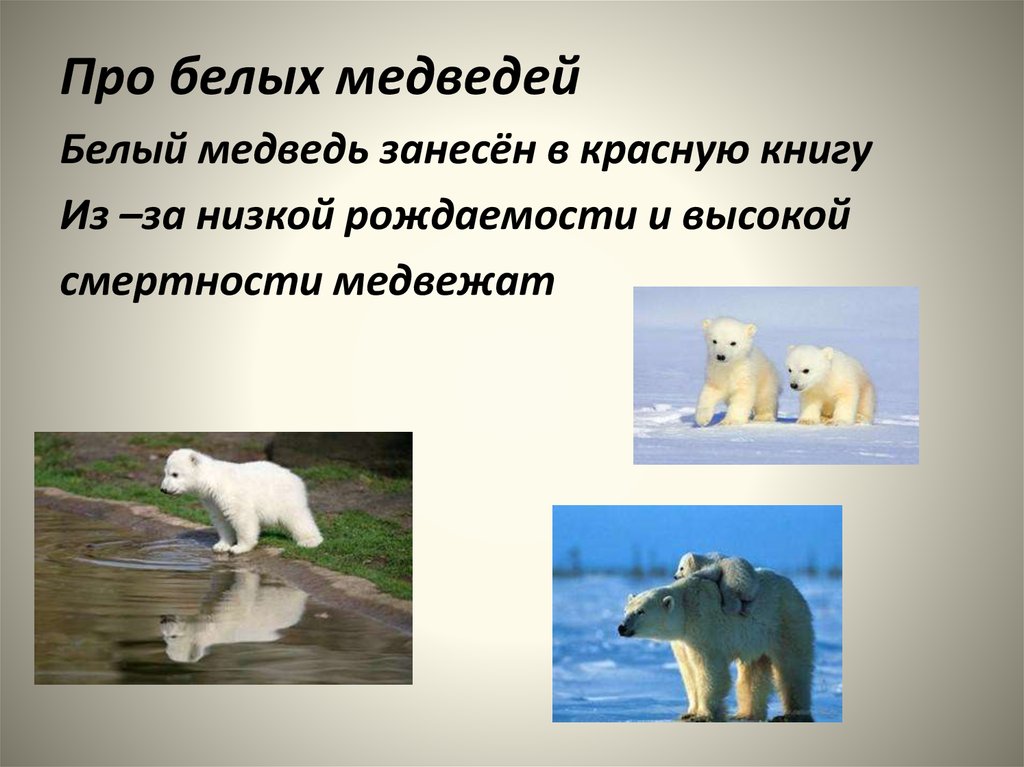 Про белых медведей

Белый медведь занесён в красную книгу

Из –за низкой рождаемости и высокой смертности медвежат